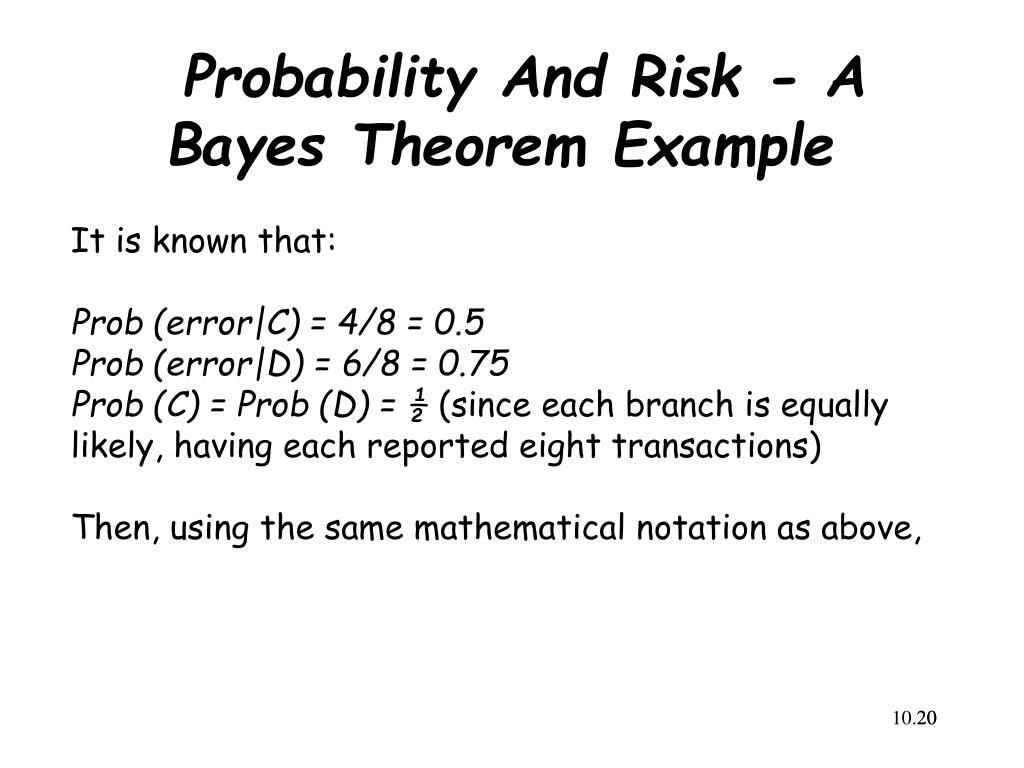 Probability And Risk - A Bayes Theorem Example

It is known that:

Prob (error|C) = 4/8 = 0.5
Prob (error|D) = 6/8 = 0.75
Prob (C) = Prob (D) = ½ (since each branch is equally likely, having each reported eight transactions)

Then, using the same mathematical notation as above,

10.20